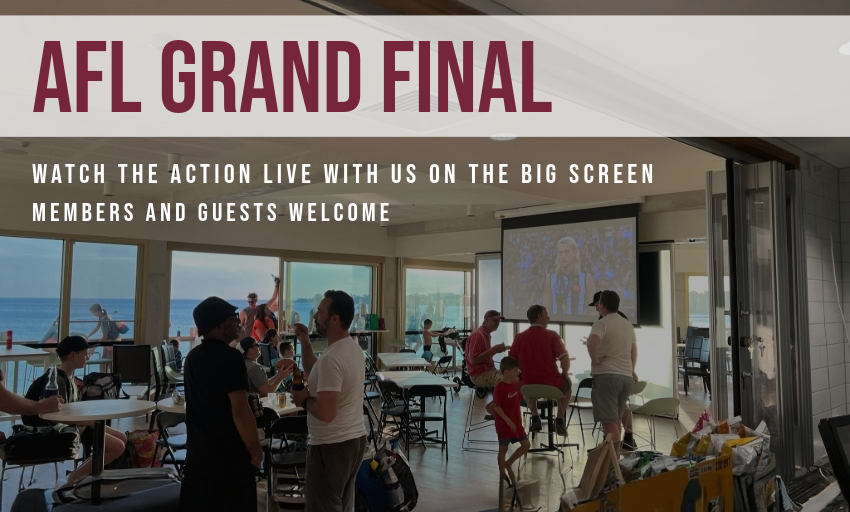 AFL GRAND FINAL

WATCH THE ACTION LIVE WITH US ON THE BIG SCREEN
MEMBERS AND GUESTS WELCOME